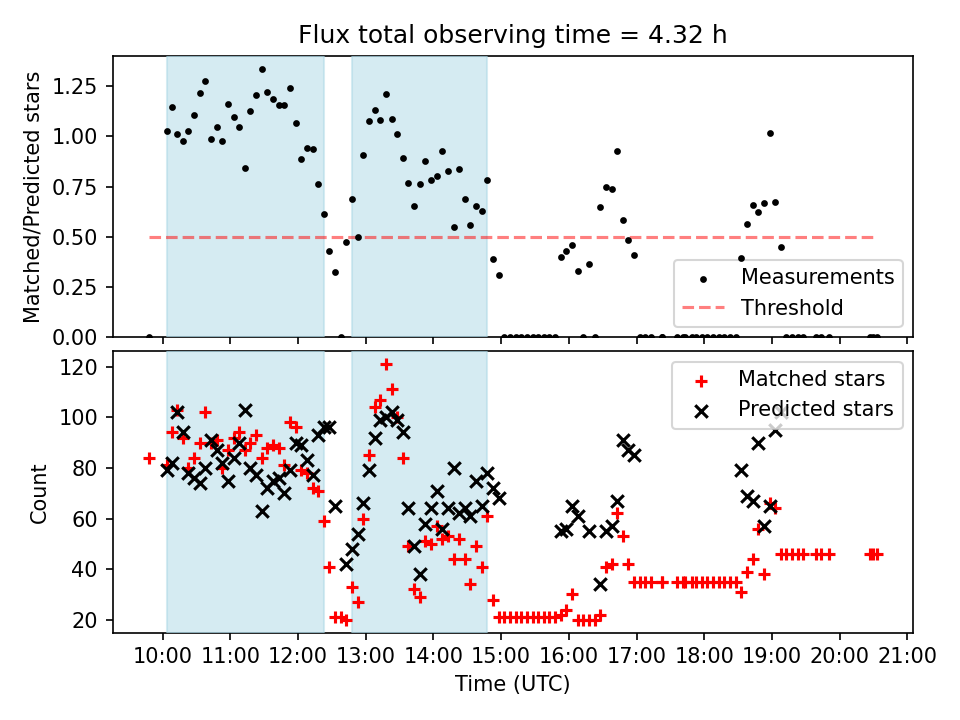 Flux total observing time = 4.32 h

Matched/Predicted stars

1.25
1.00
0.75
0.50
0.25
0.00

Measurements
Threshold

Count

120
100
80
60
40
20

Matched stars
Predicted stars

10:00 11:00 12:00 13:00 14:00 15:00 16:00 17:00 18:00 19:00 20:00 21:00

Time (UTC)